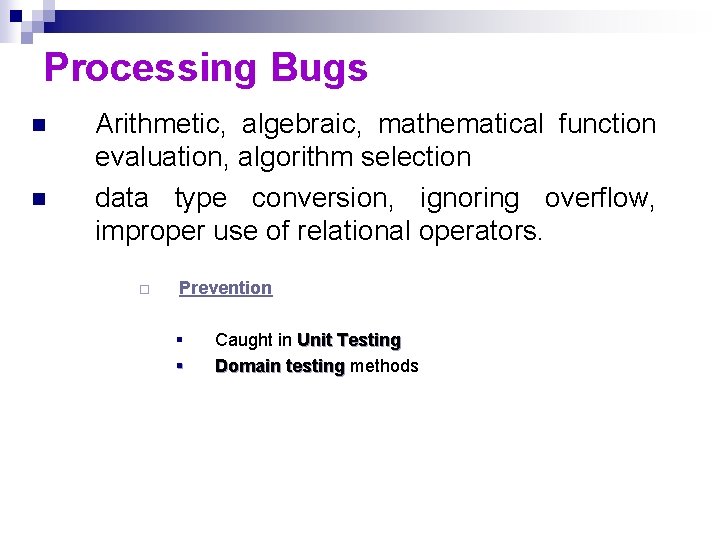 Processing Bugs

Arithmetic, algebraic, mathematical function evaluation, algorithm selection

data type conversion, ignoring overflow, improper use of relational operators.

Prevention

Caught in Unit Testing

Domain testing methods